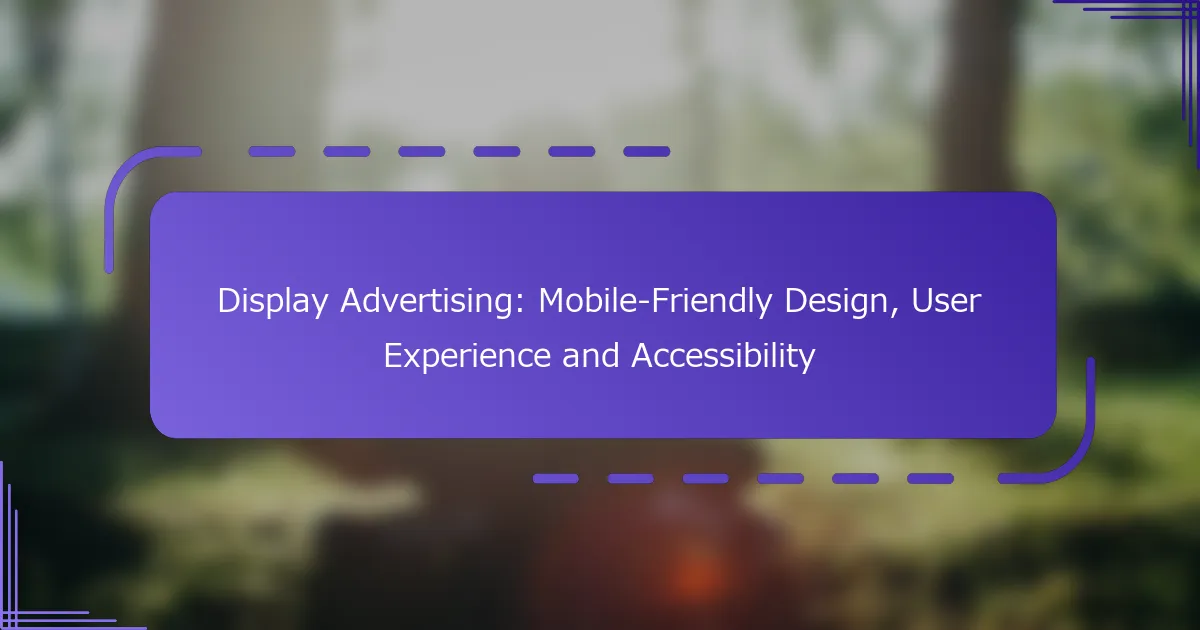 Display Advertising: Mobile-Friendly Design, User Experience and Accessibility